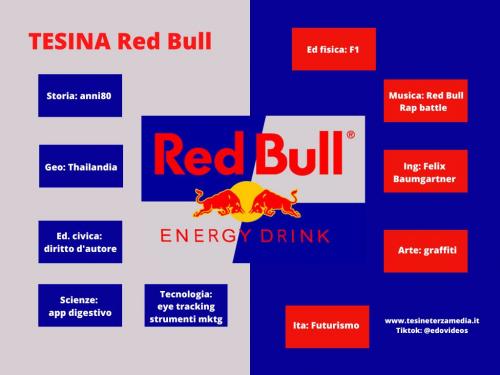 TESINA Red Bull

Storia: anni80

Geo: Thailandia

Ed. civica: diritto d'autore

Scienze: app digestivo

Tecnologia: eye tracking strumenti mktg

Red Bull®

ENERGY DRINK

Ed fisica: F1

Musica: Red Bull Rap battle

Ing: Felix Baumgartner

Arte: graffiti

Ita: Futurismo

www.tesineterzamedia.it
Tiktok: @edovideos